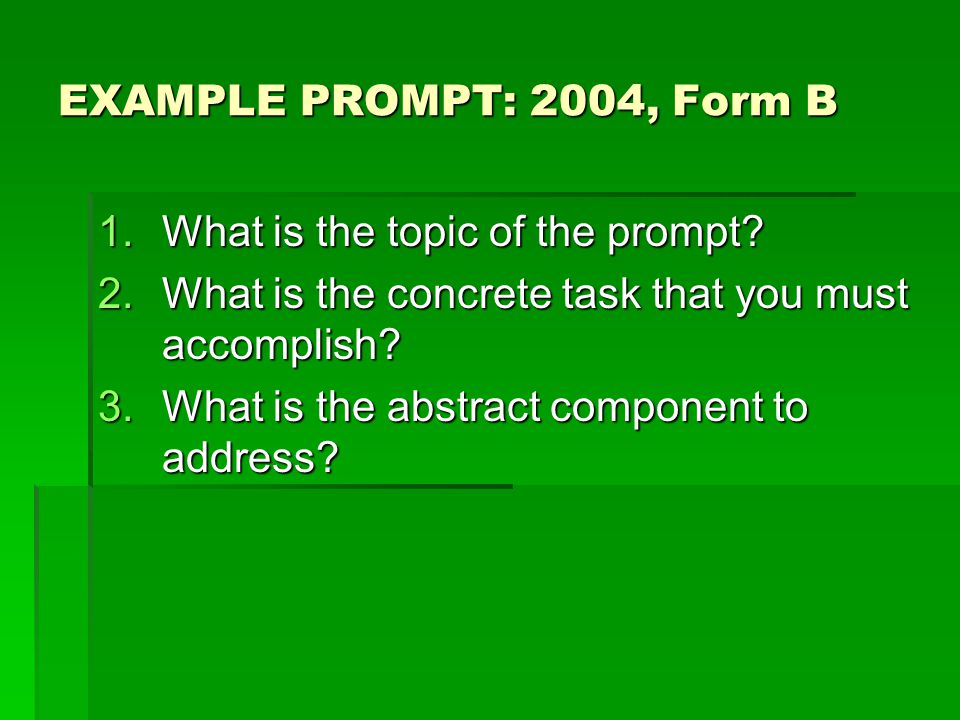 EXAMPLE PROMPT: 2004, Form B

1. What is the topic of the prompt?
2. What is the concrete task that you must accomplish?
3. What is the abstract component to address?